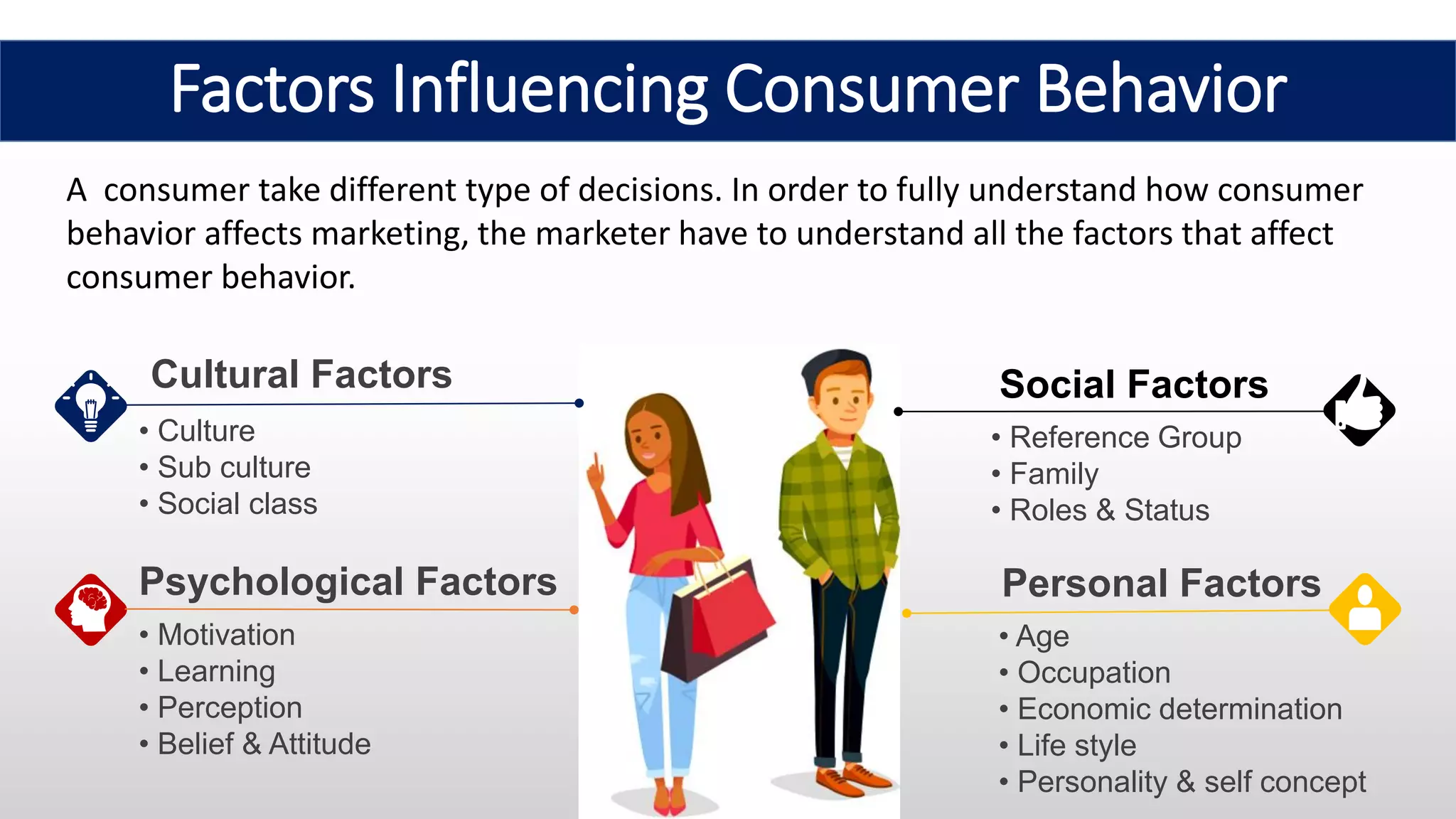 Factors Influencing Consumer Behavior

A consumer take different type of decisions. In order to fully understand how consumer behavior affects marketing, the marketer have to understand all the factors that affect consumer behavior.

Cultural Factors
• Culture
• Sub culture
• Social class

Psychological Factors
• Motivation
• Learning
• Perception
• Belief & Attitude

Social Factors
• Reference Group
• Family
• Roles & Status

Personal Factors
• Age
• Occupation
• Economic determination
• Life style
• Personality & self concept